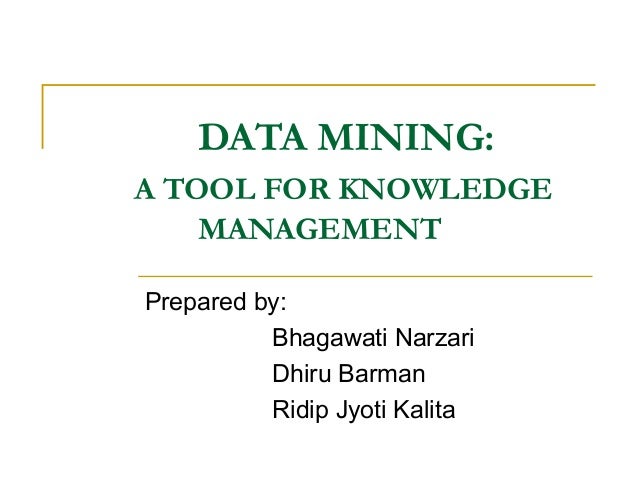 DATA MINING:
A TOOL FOR KNOWLEDGE MANAGEMENT

Prepared by:
Bhagawati Narzari
Dhiru Barman
Ridip Jyoti Kalita